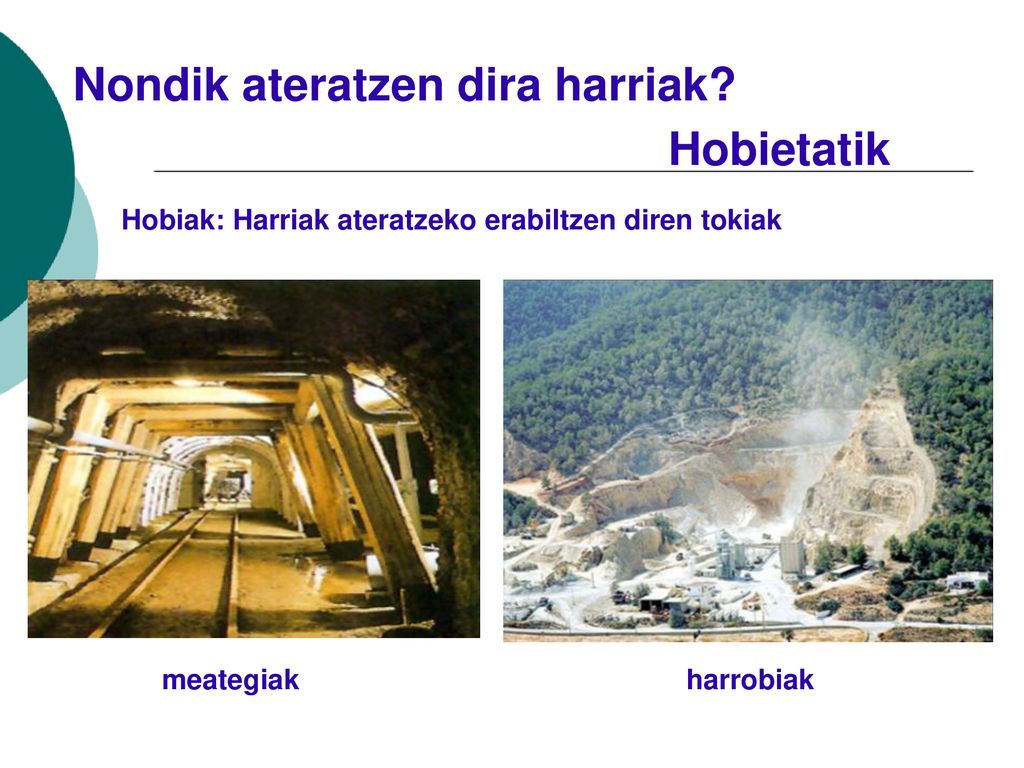 Nondik ateratzen dira harriak?

Hobietatik

Hobiak: Harriak ateratzeko erabiltzen diren tokiak

meategiak

harrobiak